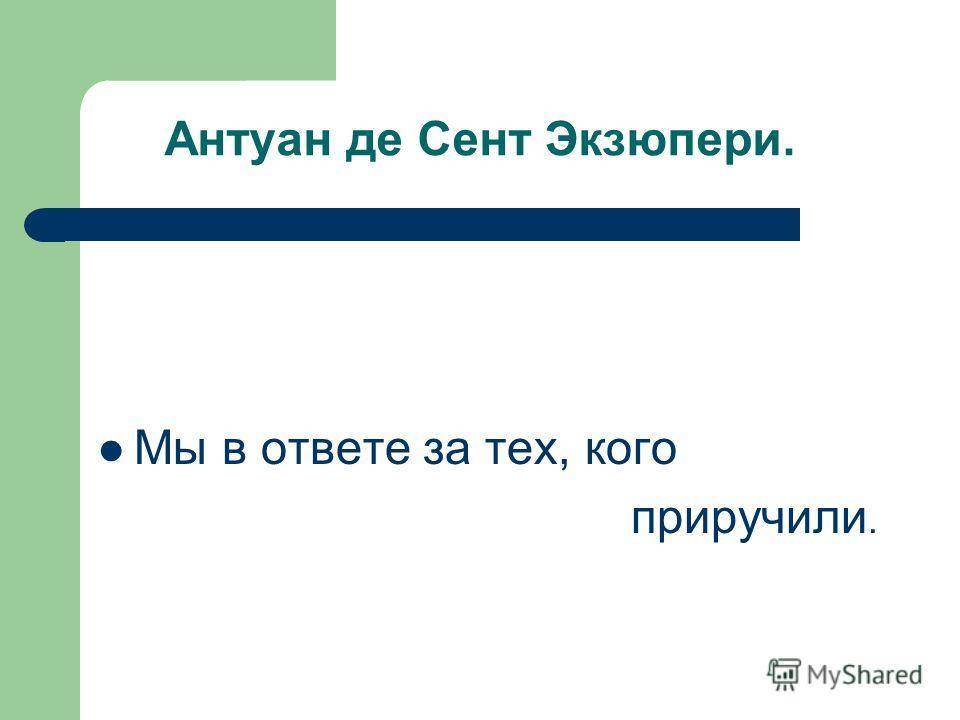 Антуан де Сент Экзюпери.

Мы в ответе за тех, кого приручили.

MyShared